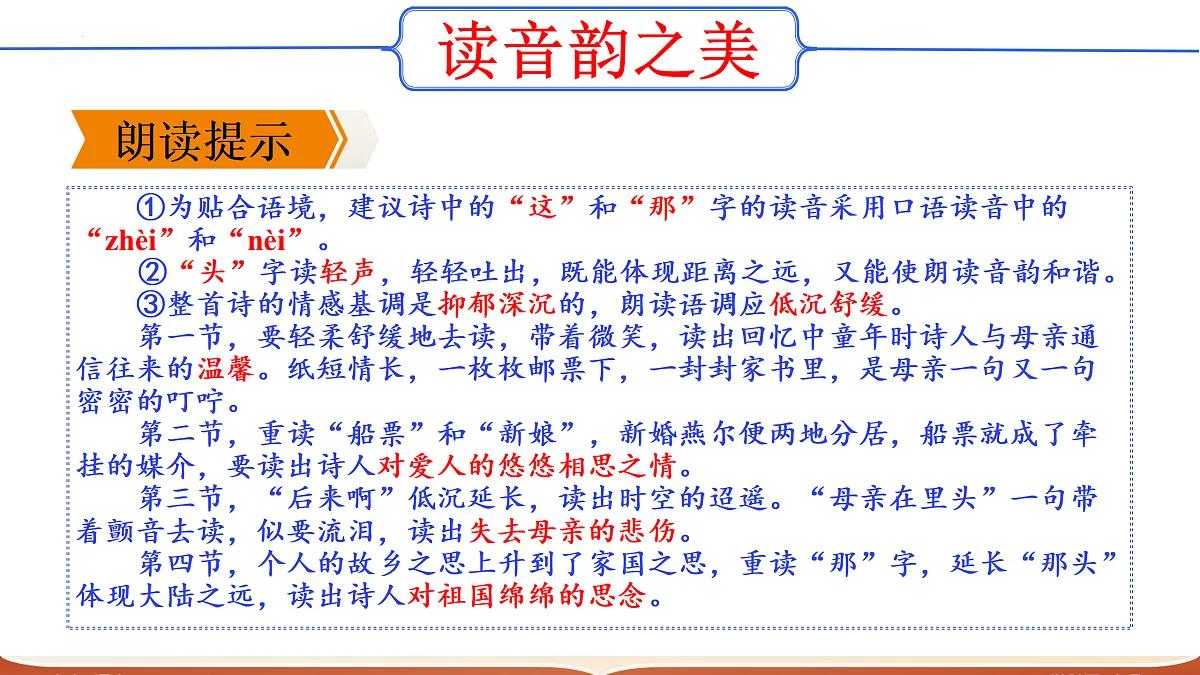 读音韵之美

朗读提示

①为贴合语境，建议诗中的“这”和“那”字的读音采用口语读音中的“zhèi”和“nèi”。

②“头”字读轻声，轻轻吐出，既能体现距离之远，又能使朗读音韵和谐。

③整首诗的情感基调是抑郁深沉的，朗读语调应低沉舒缓。

第一节，要轻柔舒缓地去读，带着微笑，读出回忆中童年时诗人与母亲通信往来的温馨。纸短情长，一枚枚邮票下，一封封家书里，是母亲一句又一句密密的叮咛。

第二节，重读“船票”和“新娘”，新婚燕尔便两地分居，船票就成了牵挂的媒介，要读出诗人对爱人的悠悠相思之情。

第三节，“后来啊”低沉延长，读出时空的迢遥。“母亲在里头”一句带着颤音去读，似要流泪，读出失去母亲的悲伤。

第四节，个人的故乡之思上升到了家国之思，重读“那”字，延长“那头”体现大陆之远，读出诗人对祖国绵绵的思念。